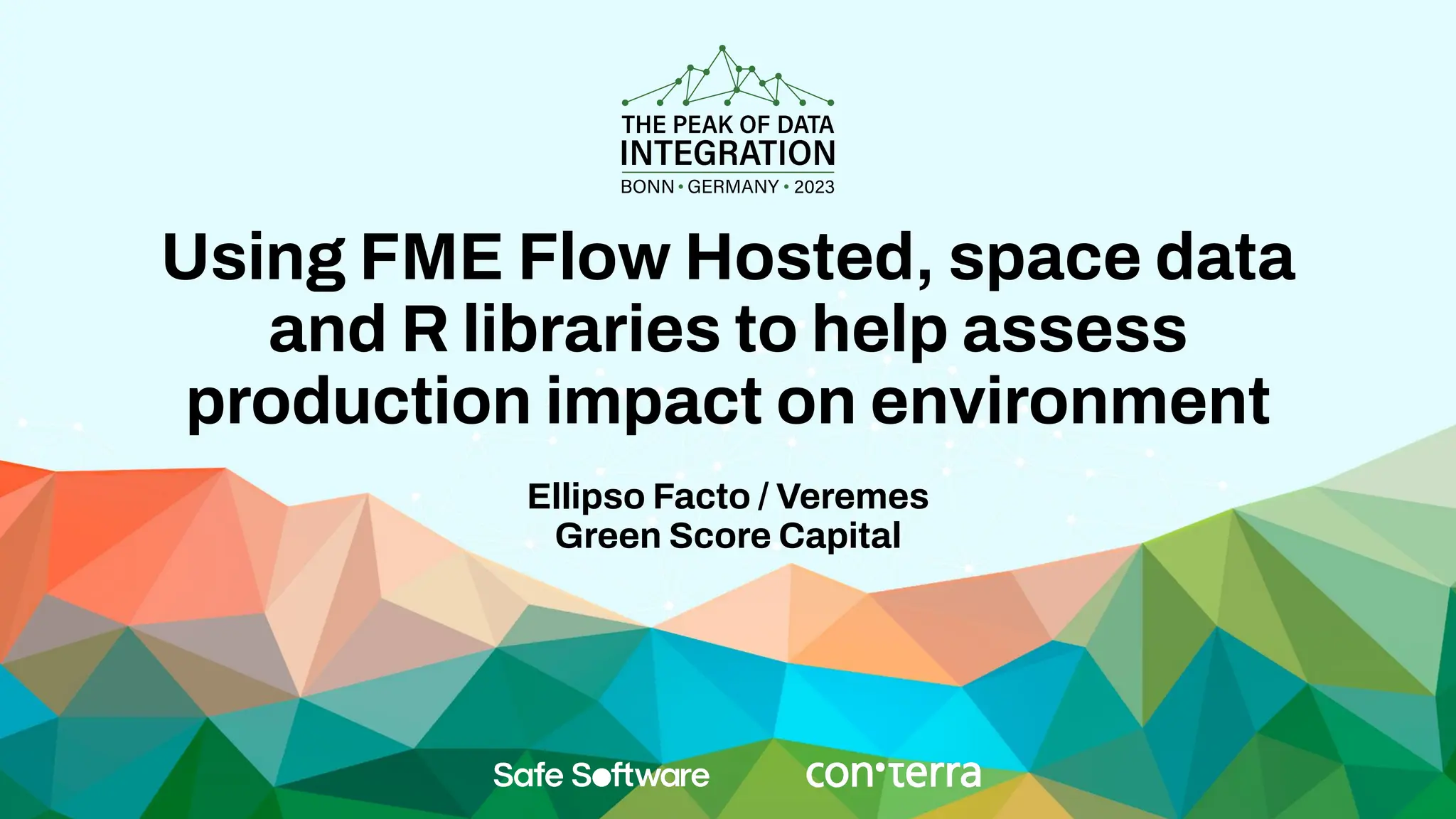 THE PEAK OF DATA
INTEGRATION
BONN • GERMANY • 2023

Using FME Flow Hosted, space data and R libraries to help assess production impact on environment

Ellipso Facto / Veremes
Green Score Capital

Safe Software

con•terra